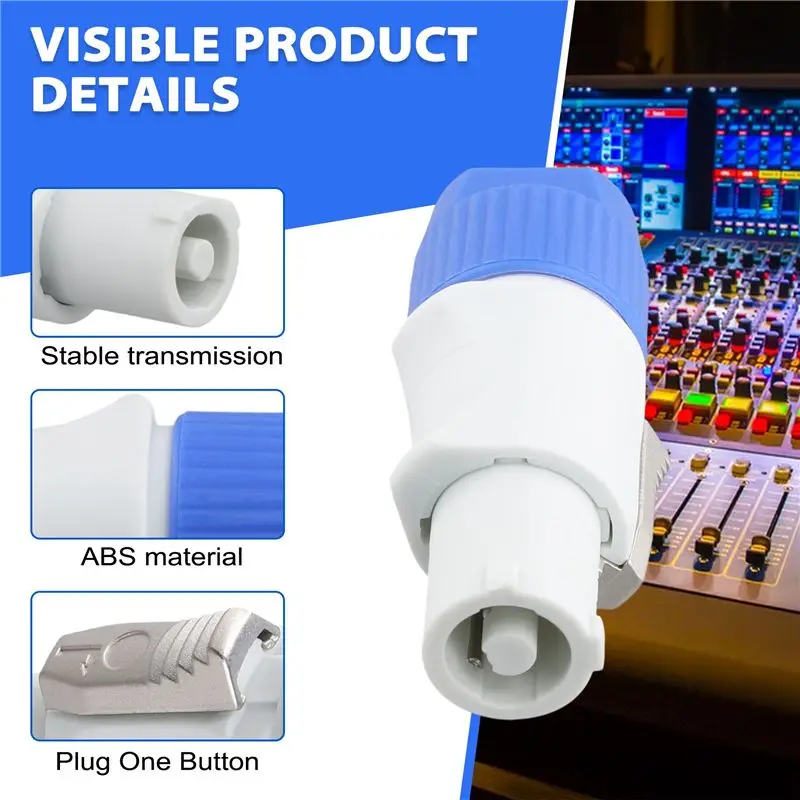 VISIBLE PRODUCT DETAILS

Stable transmission

ABS material

Plug One Button